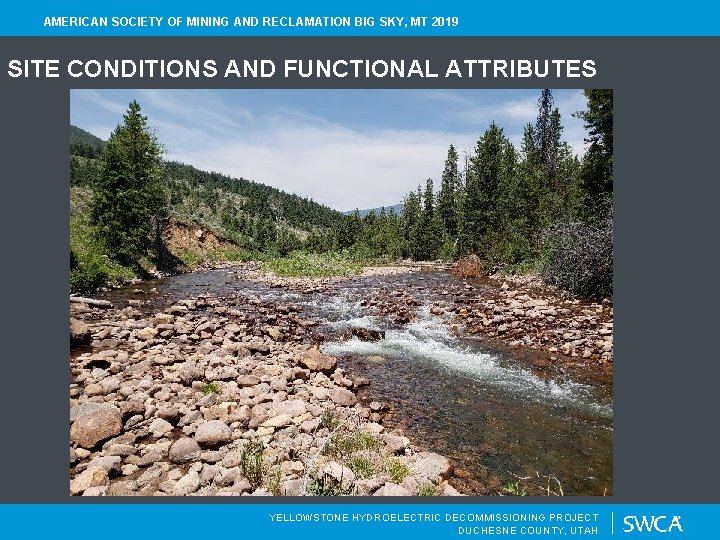 AMERICAN SOCIETY OF MINING AND RECLAMATION BIG SKY, MT 2019

SITE CONDITIONS AND FUNCTIONAL ATTRIBUTES

YELLOWSTONE HYDROELECTRIC DECOMMISSIONING PROJECT
DUCHESNE COUNTY, UTAH

SWCA